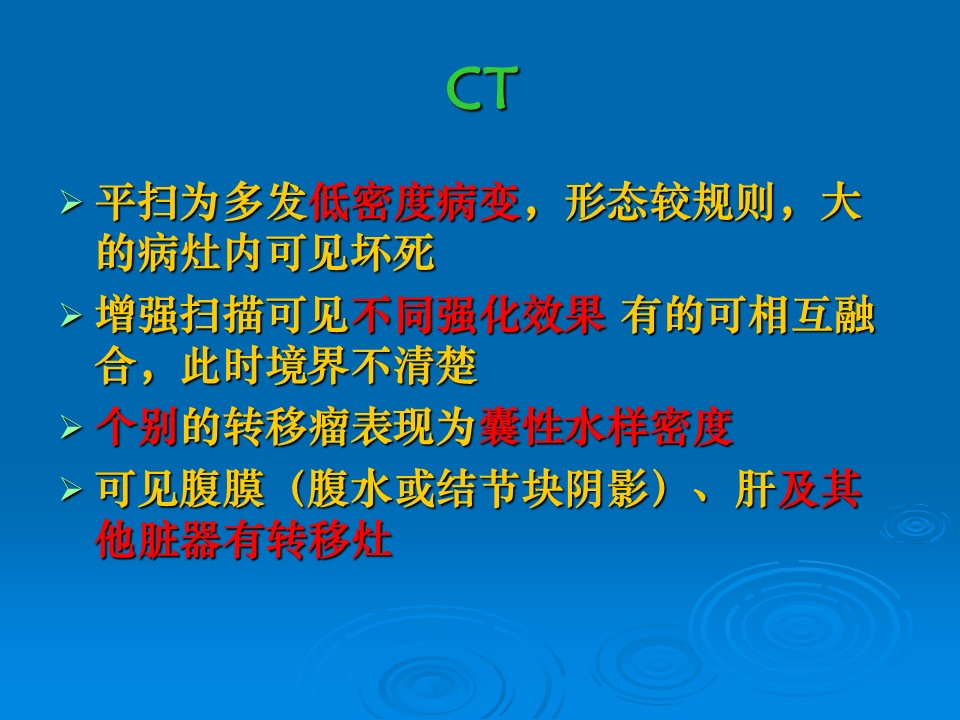 CT

➢ 平扫为多发低密度病变，形态较规则，大的病灶内可见坏死

➢ 增强扫描可见不同强化效果 有的可相互融合，此时境界不清楚

➢ 个别的转移瘤表现为囊性水样密度

➢ 可见腹膜（腹水或结节块阴影）、肝及其他脏器有转移灶